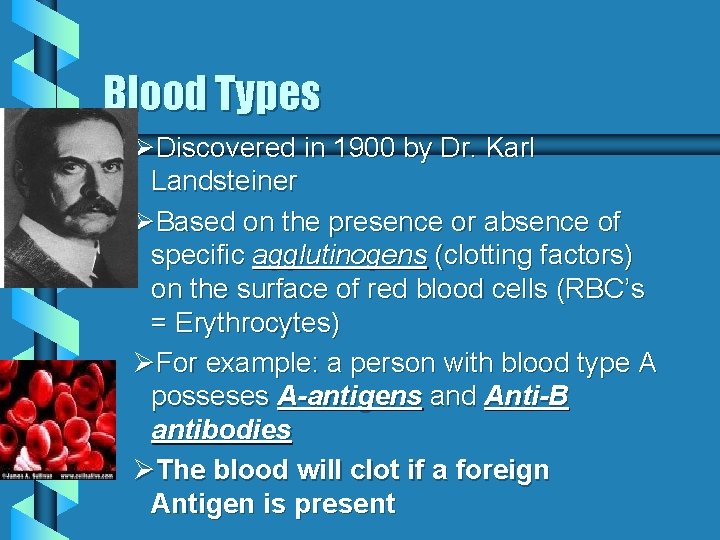 Blood Types

➢Discovered in 1900 by Dr. Karl Landsteiner

➢Based on the presence or absence of specific agglutinogens (clotting factors) on the surface of red blood cells (RBC's = Erythrocytes)

➢For example: a person with blood type A posseses A-antigens and Anti-B antibodies

➢The blood will clot if a foreign Antigen is present

©James A. Sullivan www.cellsalive.com